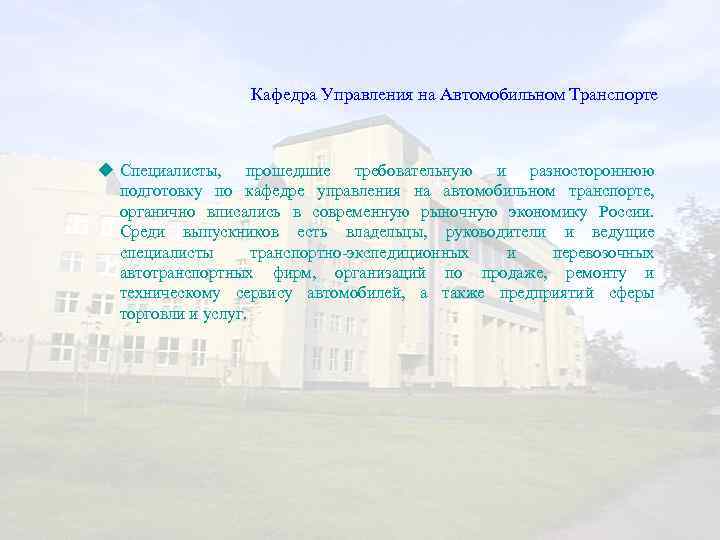 Кафедра Управления на Автомобильном Транспорте

Специалисты, прошедшие требовательную и разностороннюю подготовку по кафедре управления на автомобильном транспорте, органично вписались в современную рыночную экономику России. Среди выпускников есть владельцы, руководители и ведущие специалисты транспортно-экспедиционных и перевозочных автотранспортных фирм, организаций по продаже, ремонту и техническому сервису автомобилей, а также предприятий сферы торговли и услуг.